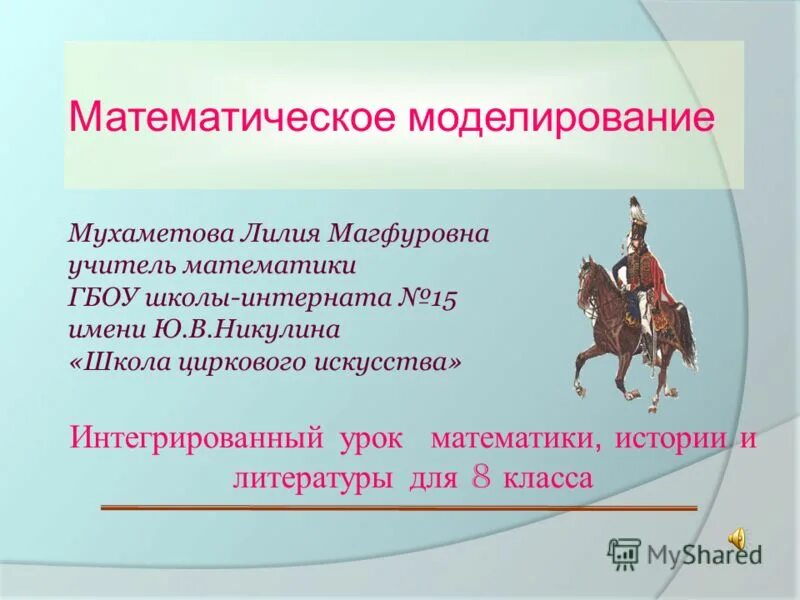 Математическое моделирование

Мухаметова Лилия Магфуровна
учитель математики
ГБОУ школы-интерната №15
имени Ю.В.Никулина
«Школа циркового искусства»

Интегрированный урок математики, истории и литературы для 8 класса

MyShared